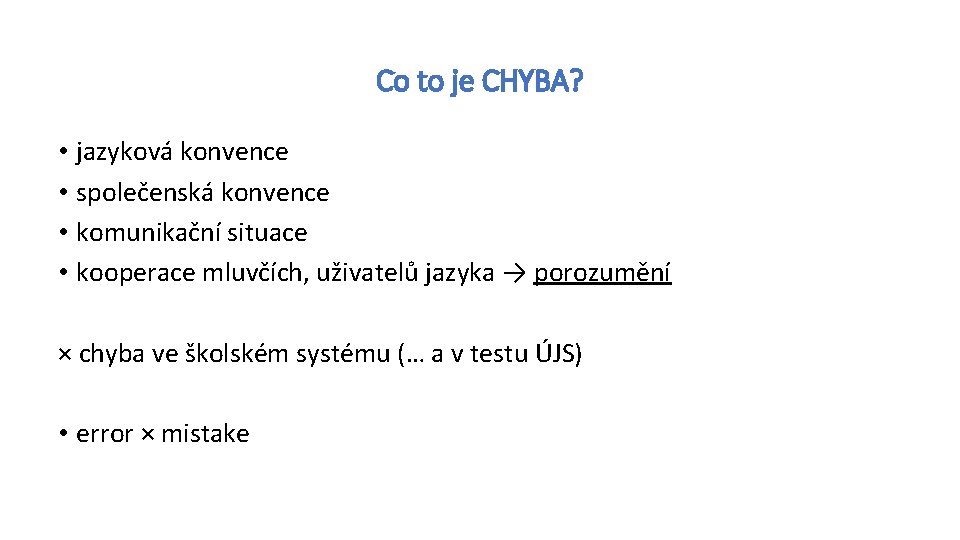 Co to je CHYBA?

• jazyková konvence
• společenská konvence
• komunikační situace
• kooperace mluvčích, uživatelů jazyka → porozumění

× chyba ve školském systému (… a v testu ÚJS)

• error × mistake